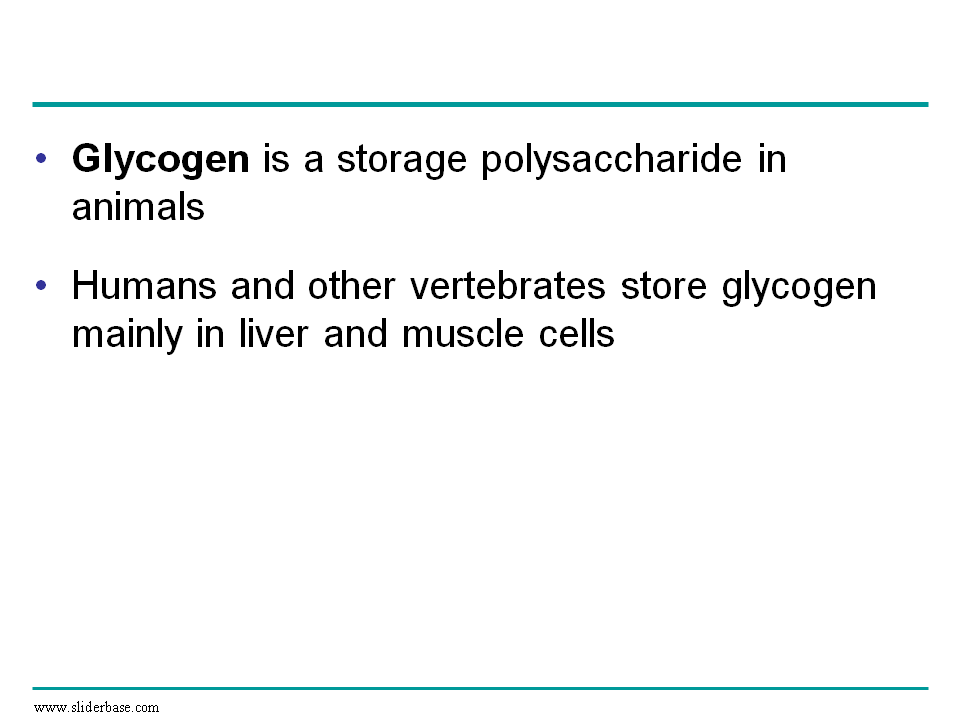 • Glycogen is a storage polysaccharide in animals

• Humans and other vertebrates store glycogen mainly in liver and muscle cells

www.sliderbase.com